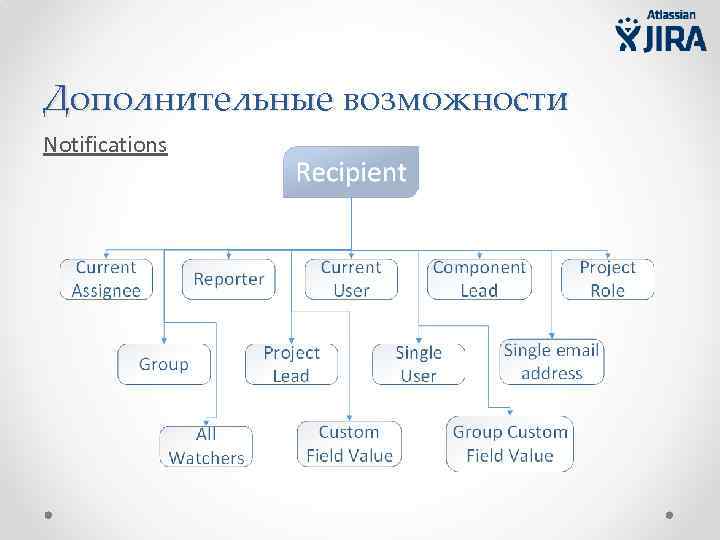 Atlassian
JIRA

Дополнительные возможности

Notifications

Recipient

Current Assignee

Reporter

Current User

Component Lead

Project Role

Group

Project Lead

Single User

Single email address

All Watchers

Custom Field Value

Group Custom Field Value